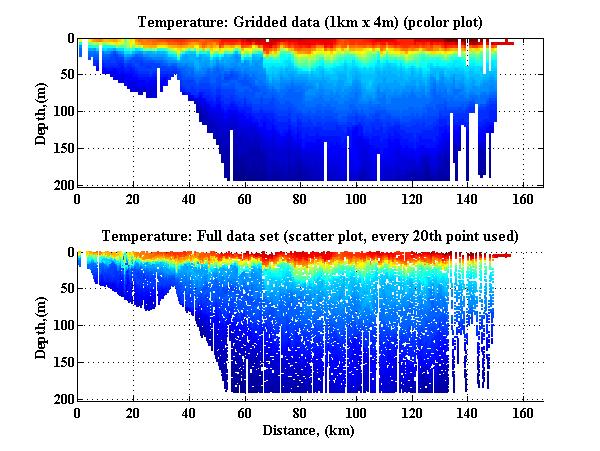 Temperature: Gridded data (1km x 4m) (pcolor plot)

Depth, (m)

0
50
100
150
200

0 20 40 60 80 100 120 140 160

Temperature: Full data set (scatter plot, every 20th point used)

Depth, (m)

0
50
100
150
200

0 20 40 60 80 100 120 140 160

Distance, (km)